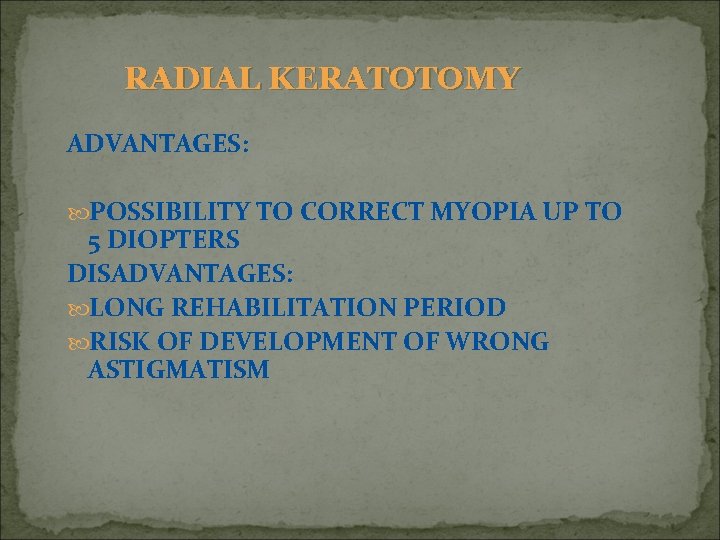 RADIAL KERATOTOMY

ADVANTAGES:

POSSIBILITY TO CORRECT MYOPIA UP TO 5 DIOPTERS

DISADVANTAGES:

LONG REHABILITATION PERIOD

RISK OF DEVELOPMENT OF WRONG ASTIGMATISM